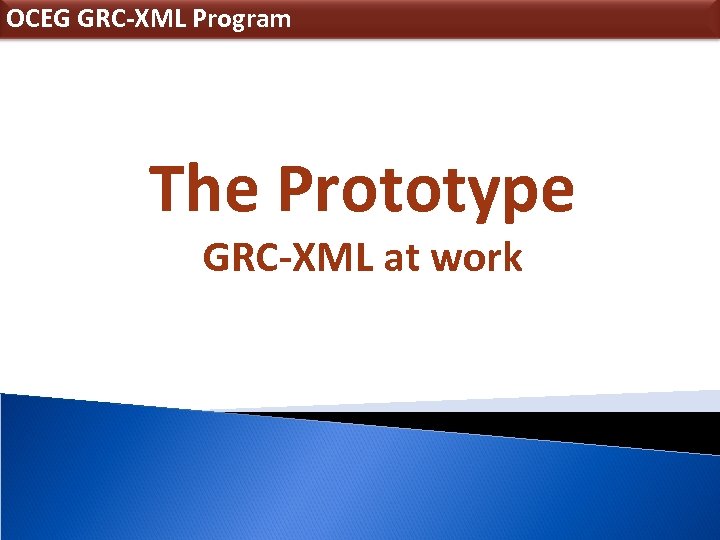 OCEG GRC-XML Program

The Prototype
GRC-XML at work